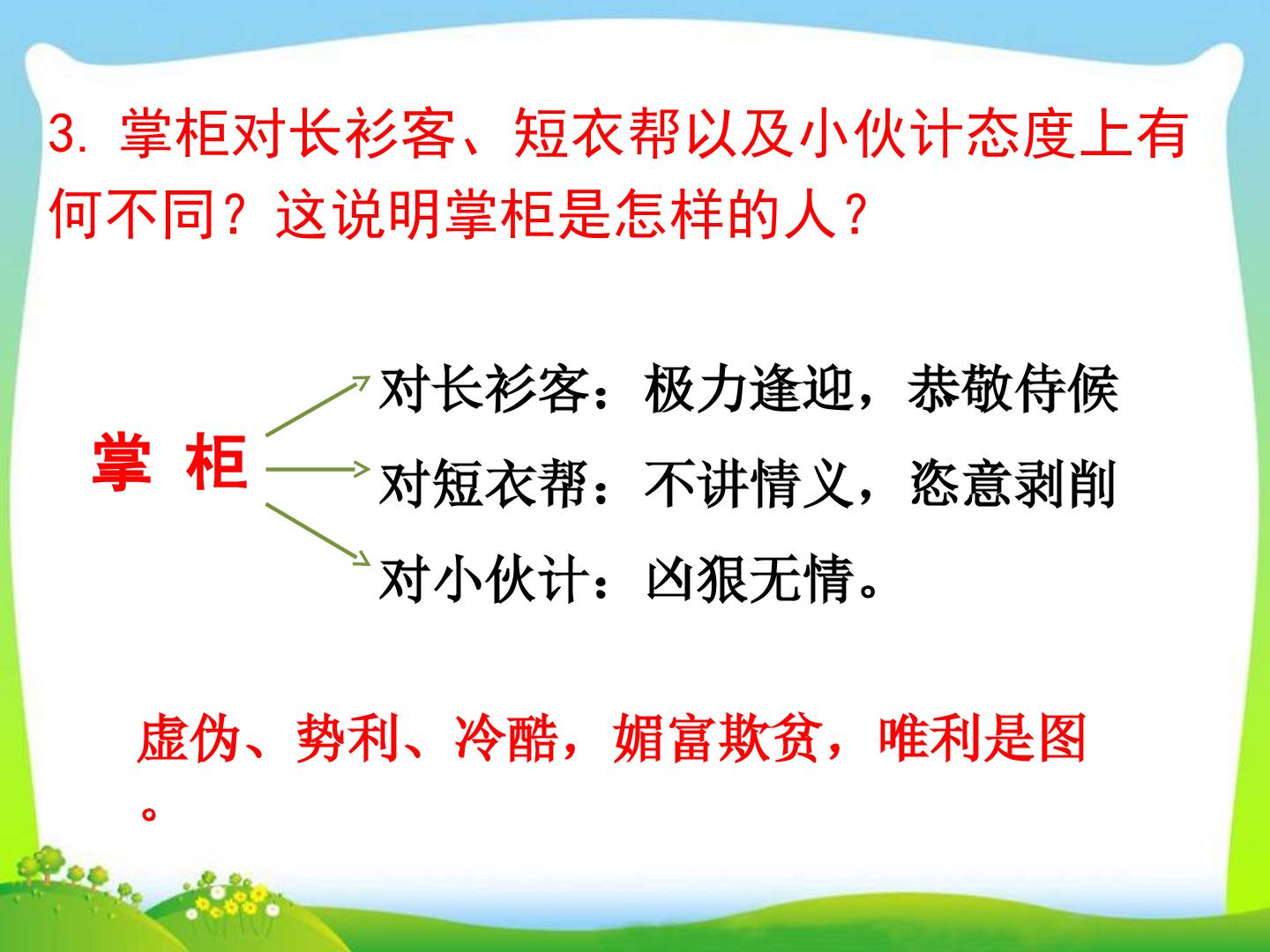 3.掌柜对长衫客、短衣帮以及小伙计态度上有何不同？这说明掌柜是怎样的人？

掌 柜

对长衫客：极力逢迎，恭敬侍候

对短衣帮：不讲情义，恣意剥削

对小伙计：凶狠无情。

虚伪、势利、冷酷，媚富欺贫，唯利是图。